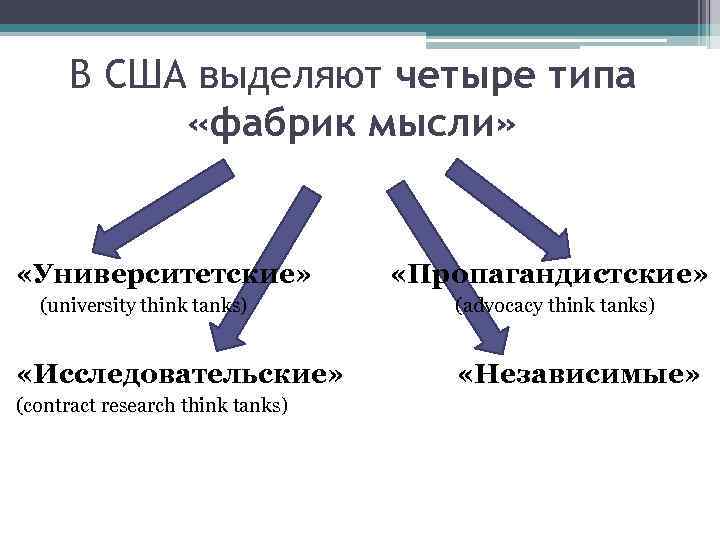 В США выделяют четыре типа «фабрик мысли»

«Университетские»
(university think tanks)

«Пропагандистские»
(advocacy think tanks)

«Исследовательские»
(contract research think tanks)

«Независимые»